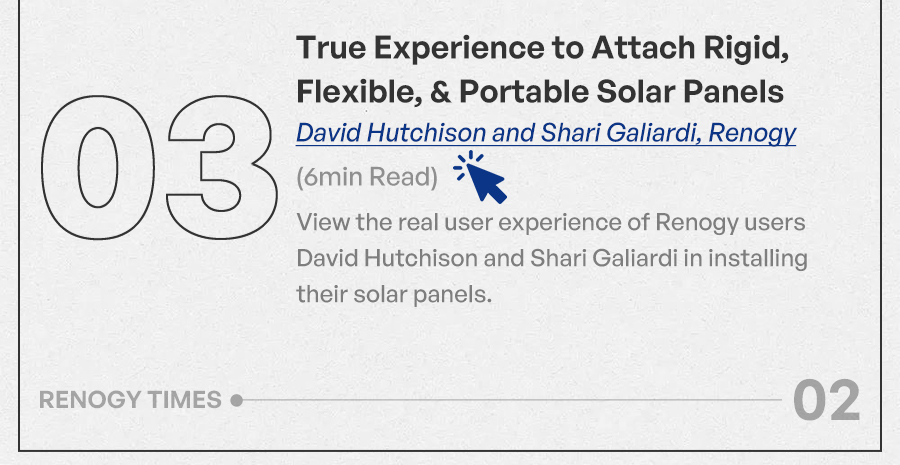 03

True Experience to Attach Rigid, Flexible, & Portable Solar Panels

David Hutchison and Shari Galiardi, Renogy

(6min Read)

View the real user experience of Renogy users David Hutchison and Shari Galiardi in installing their solar panels.

RENOGY TIMES

02